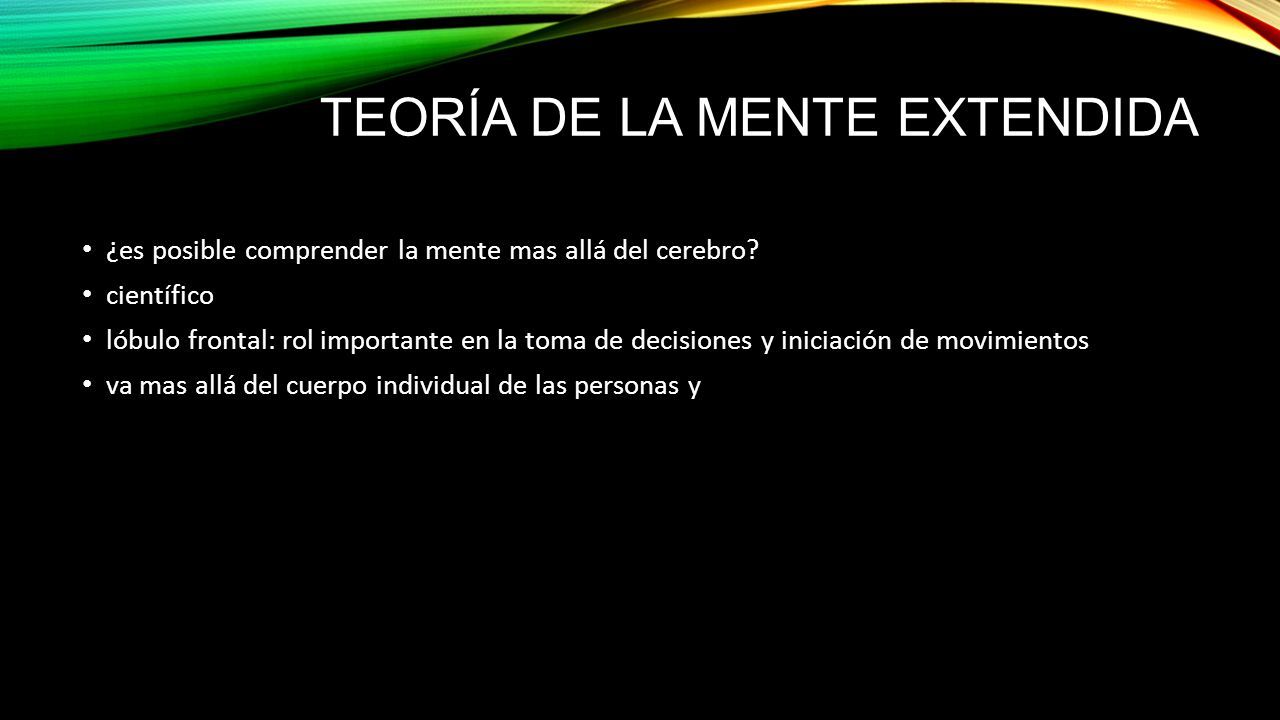 TEORÍA DE LA MENTE EXTENDIDA

• ¿es posible comprender la mente mas allá del cerebro?
• científico
• lóbulo frontal: rol importante en la toma de decisiones y iniciación de movimientos
• va mas allá del cuerpo individual de las personas y